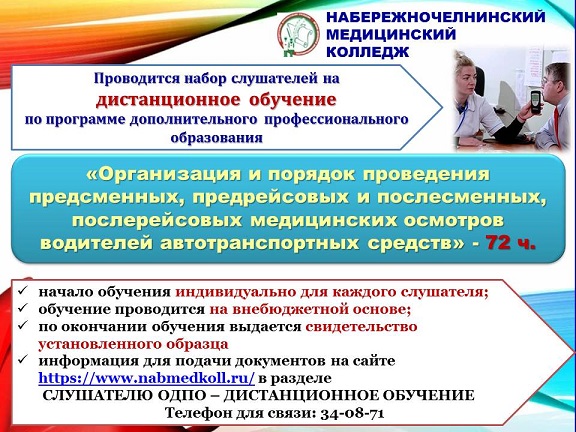 НАБЕРЕЖНОЧЕЛНИНСКИЙ МЕДИЦИНСКИЙ КОЛЛЕДЖ

Проводится набор слушателей на
дистанционное обучение
по программе дополнительного профессионального образования

«Организация и порядок проведения предсменных, предрейсовых и послесменных, послерейсовых медицинских осмотров водителей автотранспортных средств» - 72 ч.

✓ начало обучения индивидуально для каждого слушателя;
✓ обучение проводится на внебюджетной основе;
✓ по окончании обучения выдается свидетельство установленного образца
✓ информация для подачи документов на сайте https://www.nabmedkoll.ru/ в разделе
СЛУШАТЕЛЮ ОДПО – ДИСТАНЦИОННОЕ ОБУЧЕНИЕ
Телефон для связи: 34-08-71